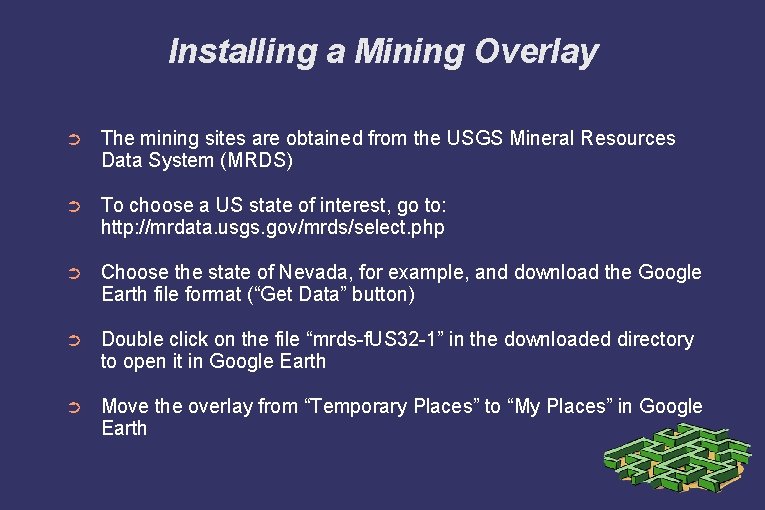 Installing a Mining Overlay

➲ The mining sites are obtained from the USGS Mineral Resources Data System (MRDS)

➲ To choose a US state of interest, go to: http://mrdata.usgs.gov/mrds/select.php

➲ Choose the state of Nevada, for example, and download the Google Earth file format (“Get Data” button)

➲ Double click on the file “mrds-fUS32-1” in the downloaded directory to open it in Google Earth

➲ Move the overlay from “Temporary Places” to “My Places” in Google Earth